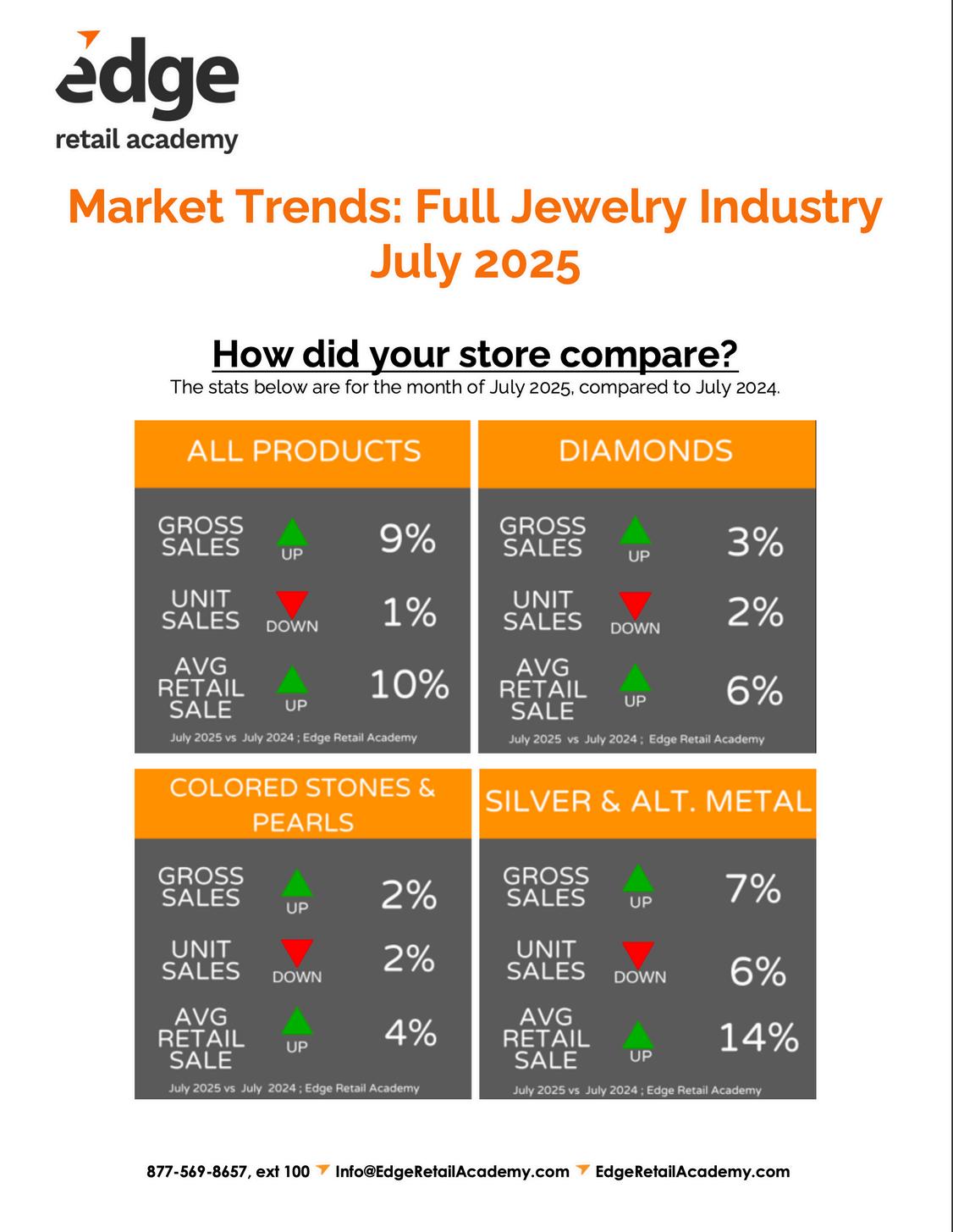 edge
retail academy

Market Trends: Full Jewelry Industry
July 2025

How did your store compare?
The stats below are for the month of July 2025, compared to July 2024.

ALL PRODUCTS

GROSS SALES UP 9%
UNIT SALES DOWN 1%
AVG RETAIL SALE UP 10%
July 2025 vs July 2024 ; Edge Retail Academy

DIAMONDS

GROSS SALES UP 3%
UNIT SALES DOWN 2%
AVG RETAIL SALE UP 6%
July 2025 vs July 2024 ; Edge Retail Academy

COLORED STONES & PEARLS

GROSS SALES UP 2%
UNIT SALES DOWN 2%
AVG RETAIL SALE UP 4%
July 2025 vs July 2024 ; Edge Retail Academy

SILVER & ALT. METAL

GROSS SALES UP 7%
UNIT SALES DOWN 6%
AVG RETAIL SALE UP 14%
July 2025 vs July 2024 ; Edge Retail Academy

877-569-8657, ext 100 Info@EdgeRetailAcademy.com EdgeRetailAcademy.com